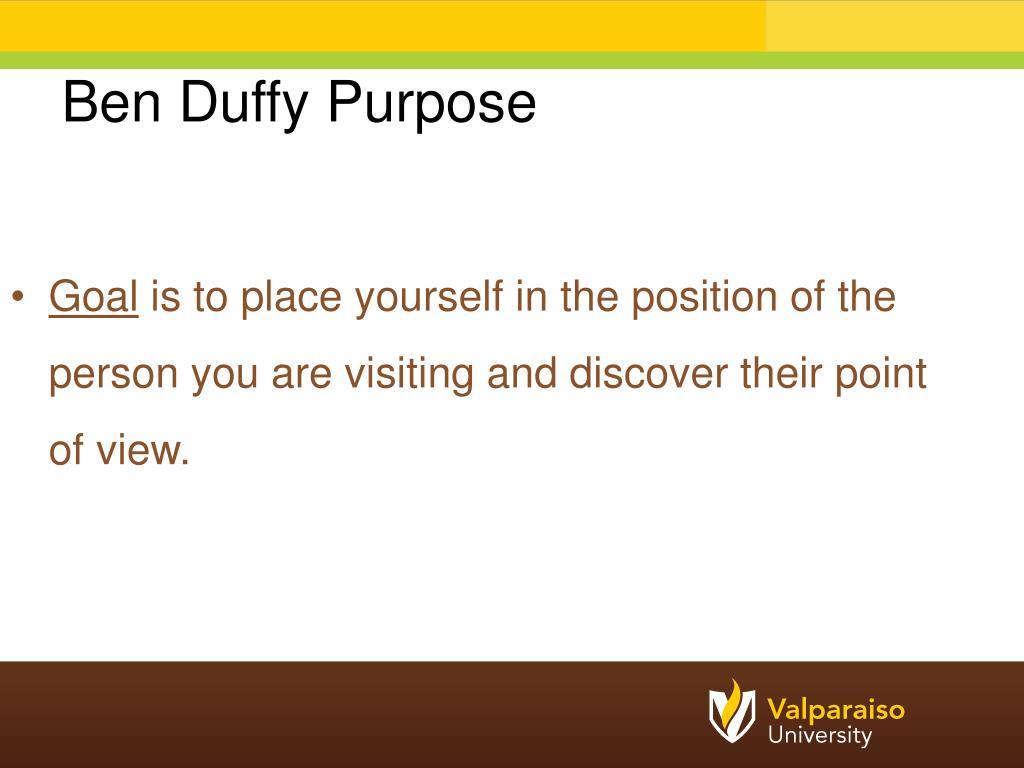 Ben Duffy Purpose

• Goal is to place yourself in the position of the person you are visiting and discover their point of view.

Valparaiso University